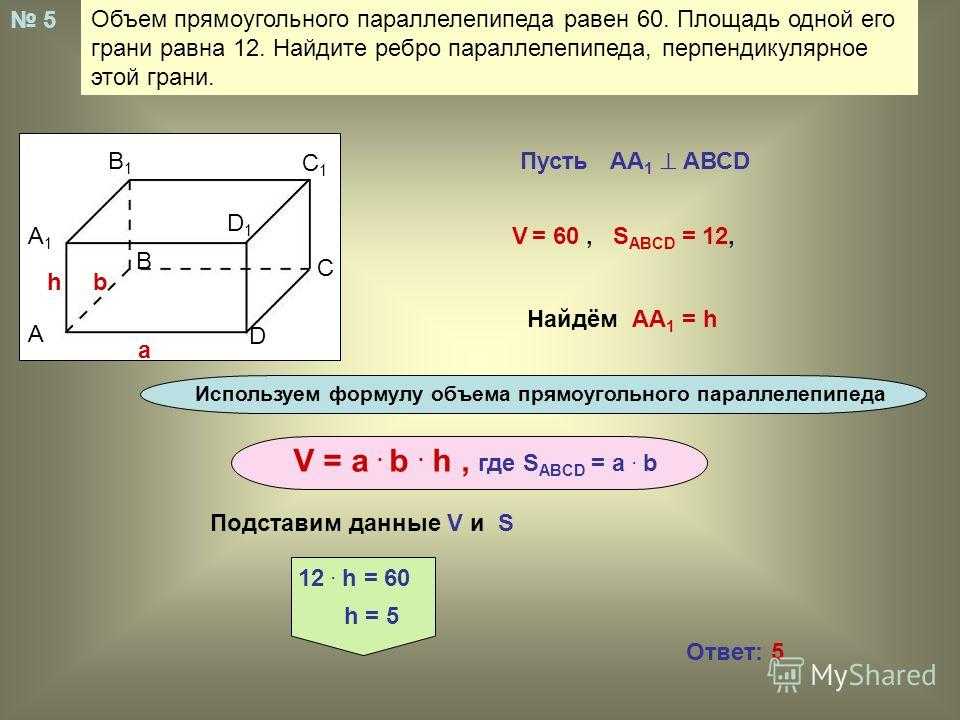 № 5

Объем прямоугольного параллелепипеда равен 60. Площадь одной его грани равна 12. Найдите ребро параллелепипеда, перпендикулярное этой грани.

$B_1$ $C_1$ $A_1$ $D_1$ B C h b A D a

Пусть $AA_1 \perp ABCD$

$V = 60$ , $S_{ABCD} = 12$,

Найдём $AA_1 = h$

Используем формулу объема прямоугольного параллелепипеда

$V = a \cdot b \cdot h$ , где $S_{ABCD} = a \cdot b$

Подставим данные V и S

$12 \cdot h = 60$

$h = 5$

Ответ: 5

MyShared